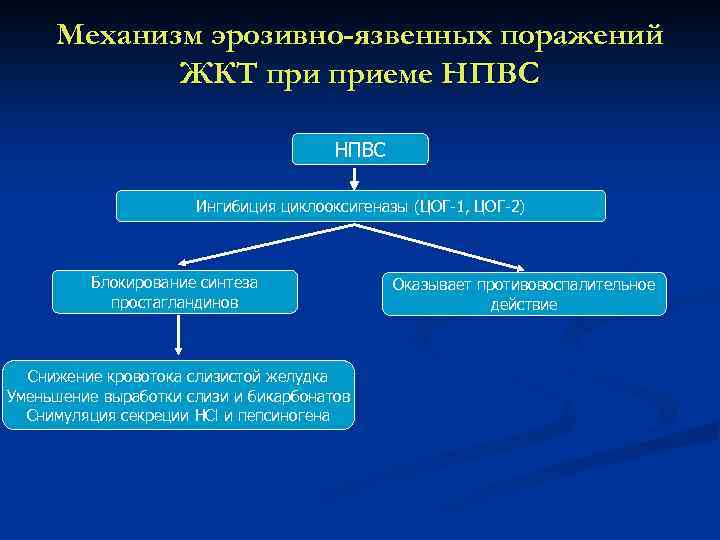 Механизм эрозивно-язвенных поражений ЖКТ при приеме НПВС

НПВС

Ингибиция циклооксигеназы (ЦОГ-1, ЦОГ-2)

Блокирование синтеза простагландинов

Оказывает противовоспалительное действие

Снижение кровотока слизистой желудка
Уменьшение выработки слизи и бикарбонатов
Снимуляция секреции HCl и пепсиногена